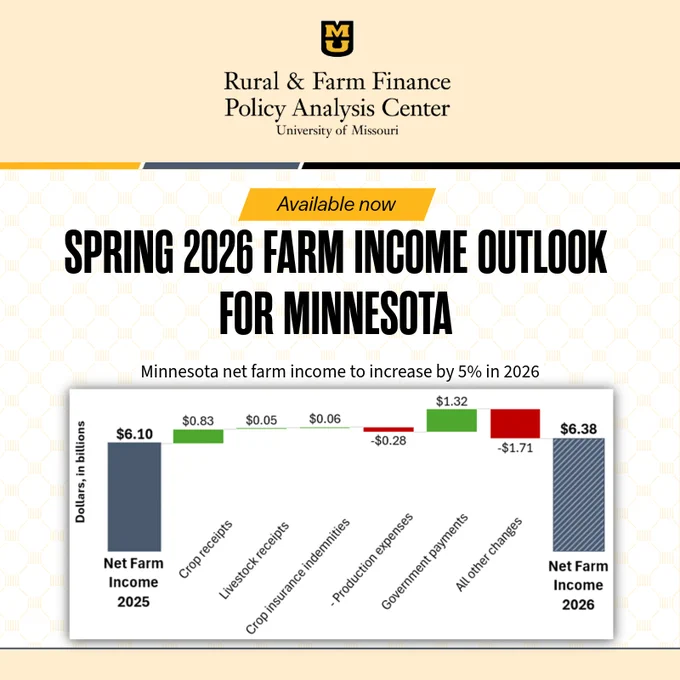 MU

Rural & Farm Finance Policy Analysis Center
University of Missouri

Available now

SPRING 2026 FARM INCOME OUTLOOK FOR MINNESOTA

Minnesota net farm income to increase by 5% in 2026

Dollars, in billions

$6.10
$0.83
$0.05
$0.06
-$0.28
$1.32
-$1.71
$6.38

Net Farm Income 2025
Crop receipts
Livestock receipts
Crop insurance indemnities
- Production expenses
Government payments
All other changes
Net Farm Income 2026